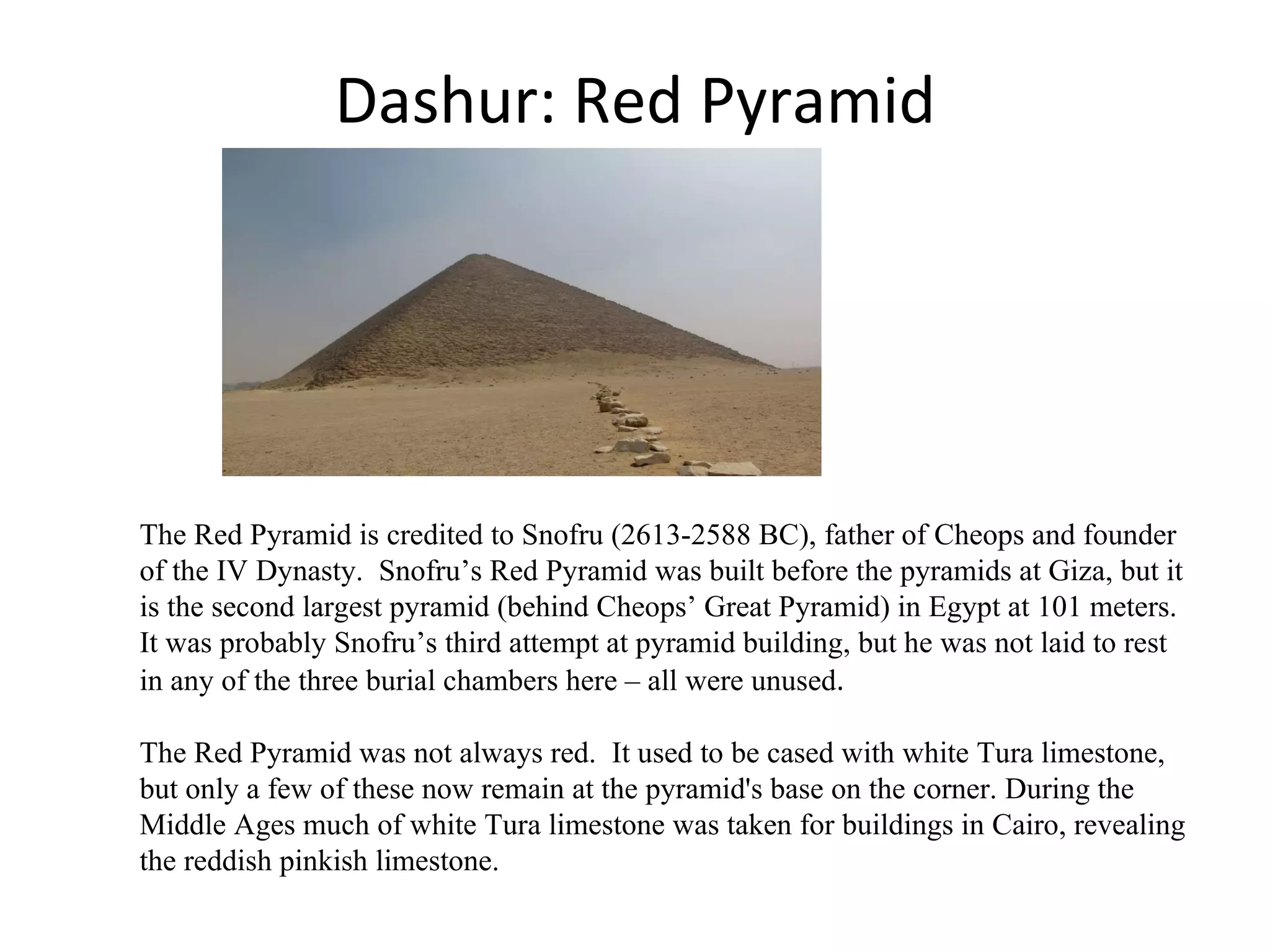 Dashur: Red Pyramid

The Red Pyramid is credited to Snofru (2613-2588 BC), father of Cheops and founder of the IV Dynasty.  Snofru’s Red Pyramid was built before the pyramids at Giza, but it is the second largest pyramid (behind Cheops’ Great Pyramid) in Egypt at 101 meters. It was probably Snofru’s third attempt at pyramid building, but he was not laid to rest in any of the three burial chambers here – all were unused.

The Red Pyramid was not always red.  It used to be cased with white Tura limestone, but only a few of these now remain at the pyramid's base on the corner. During the Middle Ages much of white Tura limestone was taken for buildings in Cairo, revealing the reddish pinkish limestone.